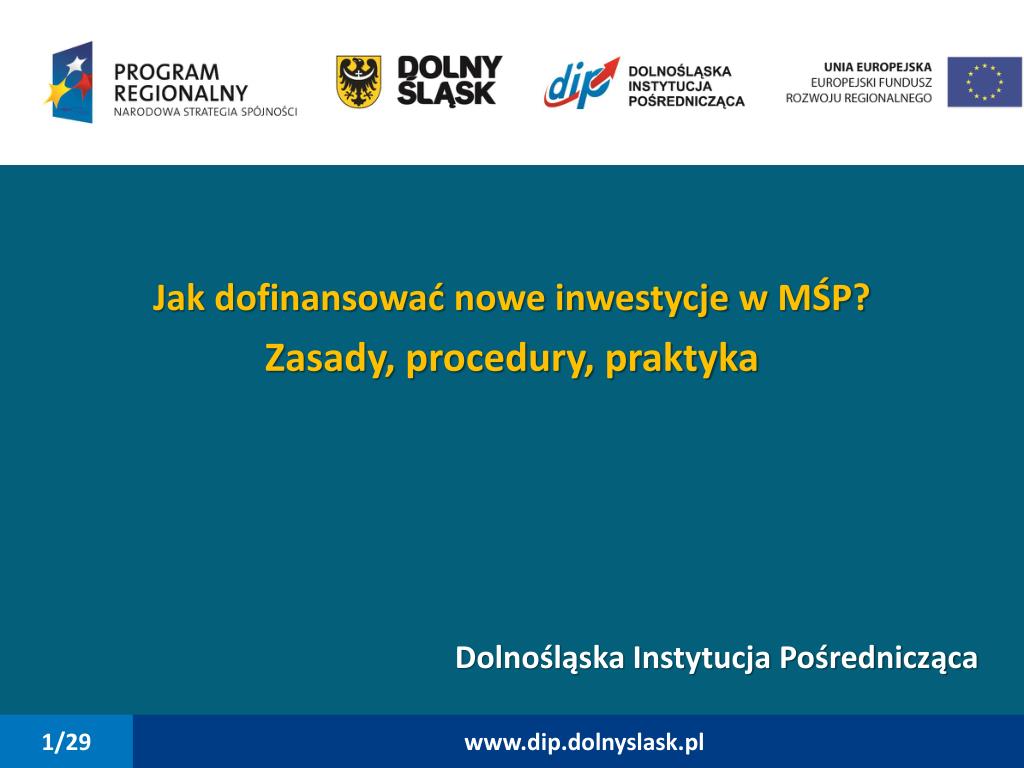 PROGRAM REGIONALNY
NARODOWA STRATEGIA SPÓJNOŚCI

DOLNY ŚLĄSK

dip DOLNOŚLĄSKA INSTYTUCJA POŚREDNICZĄCA

UNIA EUROPEJSKA
EUROPEJSKI FUNDUSZ ROZWOJU REGIONALNEGO

Jak dofinansować nowe inwestycje w MŚP?
Zasady, procedury, praktyka

Dolnośląska Instytucja Pośrednicząca

1/29

www.dip.dolnyslask.pl